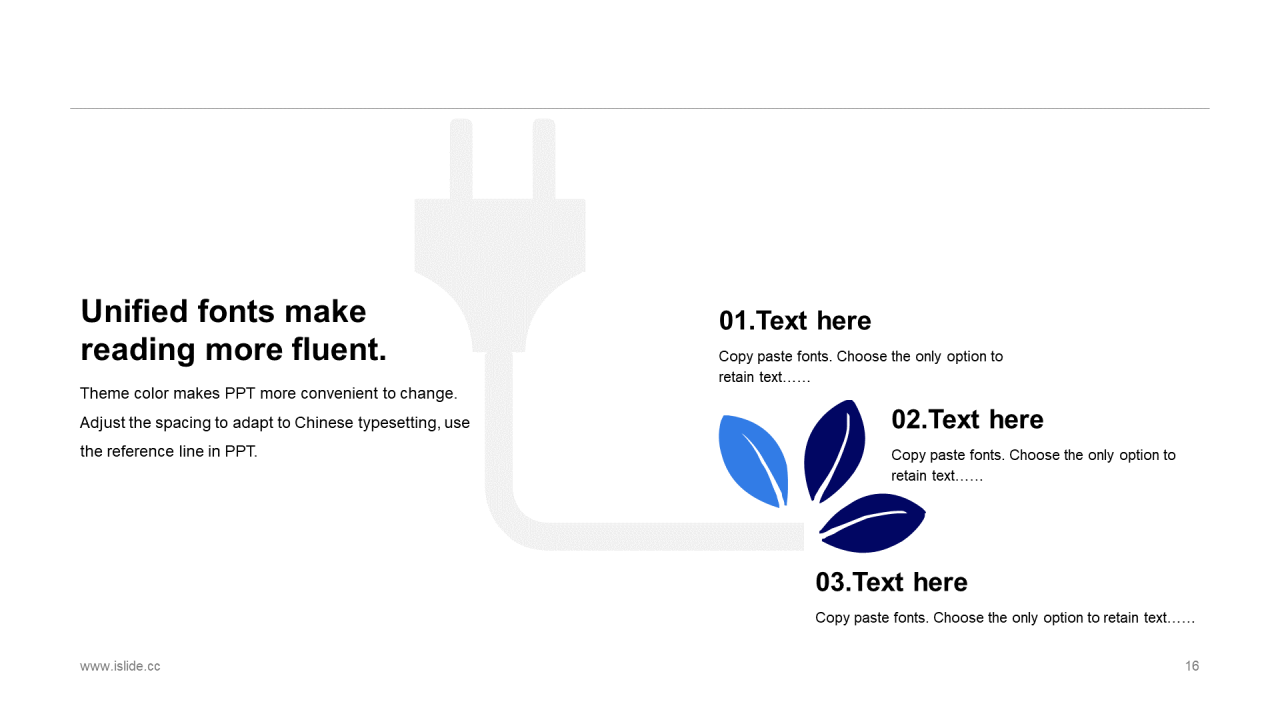 Unified fonts make reading more fluent.

Theme color makes PPT more convenient to change. Adjust the spacing to adapt to Chinese typesetting, use the reference line in PPT.

01.Text here

Copy paste fonts. Choose the only option to retain text……

02.Text here

Copy paste fonts. Choose the only option to retain text……

03.Text here

Copy paste fonts. Choose the only option to retain text……

www.islide.cc

16